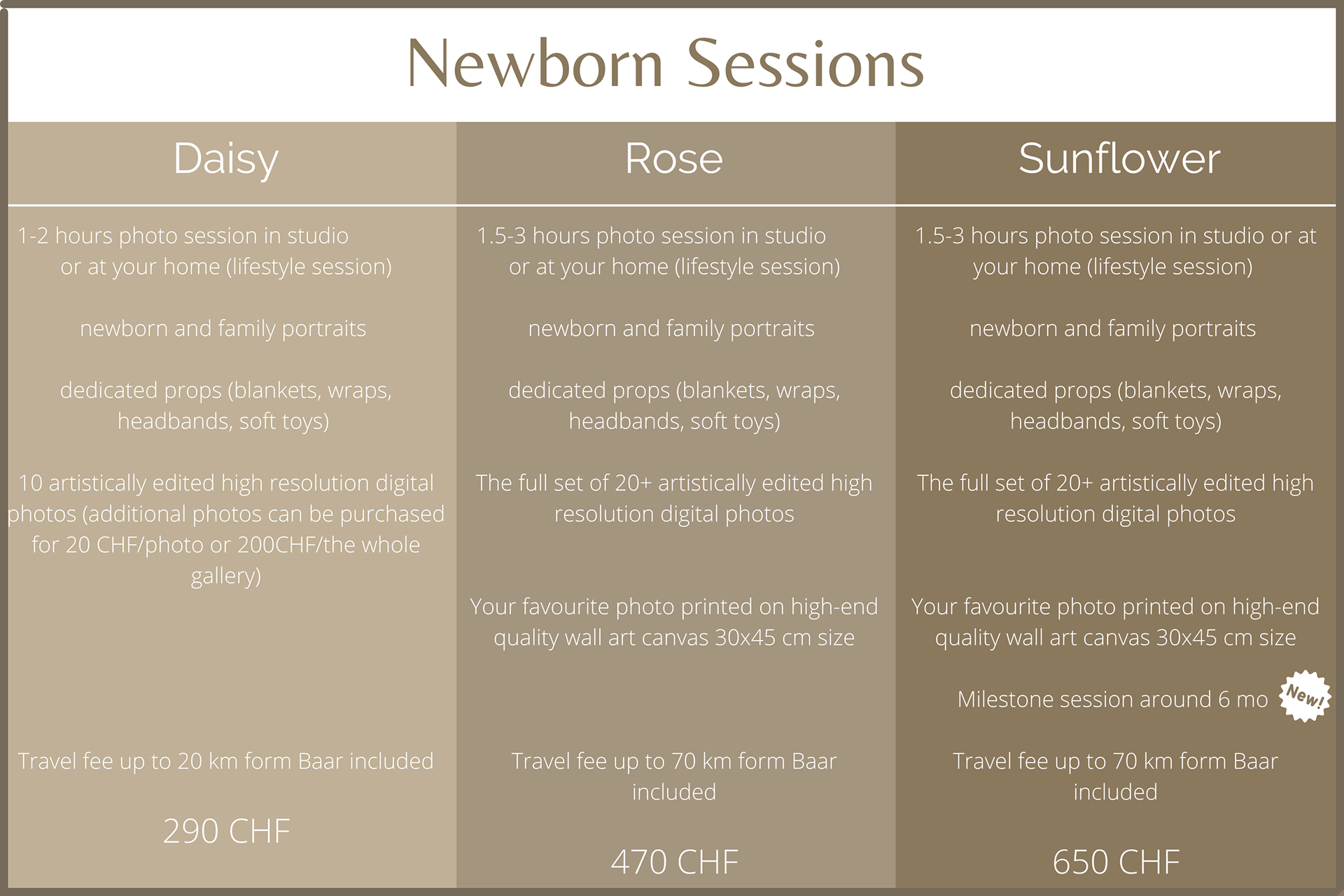 Newborn Sessions

Daisy

1-2 hours photo session in studio or at your home (lifestyle session)

newborn and family portraits

dedicated props (blankets, wraps, headbands, soft toys)

10 artistically edited high resolution digital photos (additional photos can be purchased for 20 CHF/photo or 200CHF/the whole gallery)

Travel fee up to 20 km form Baar included

290 CHF

Rose

1.5-3 hours photo session in studio or at your home (lifestyle session)

newborn and family portraits

dedicated props (blankets, wraps, headbands, soft toys)

The full set of 20+ artistically edited high resolution digital photos

Your favourite photo printed on high-end quality wall art canvas 30x45 cm size

Travel fee up to 70 km form Baar included

470 CHF

Sunflower

1.5-3 hours photo session in studio or at your home (lifestyle session)

newborn and family portraits

dedicated props (blankets, wraps, headbands, soft toys)

The full set of 20+ artistically edited high resolution digital photos

Your favourite photo printed on high-end quality wall art canvas 30x45 cm size

Milestone session around 6 mo New!

Travel fee up to 70 km form Baar included

650 CHF